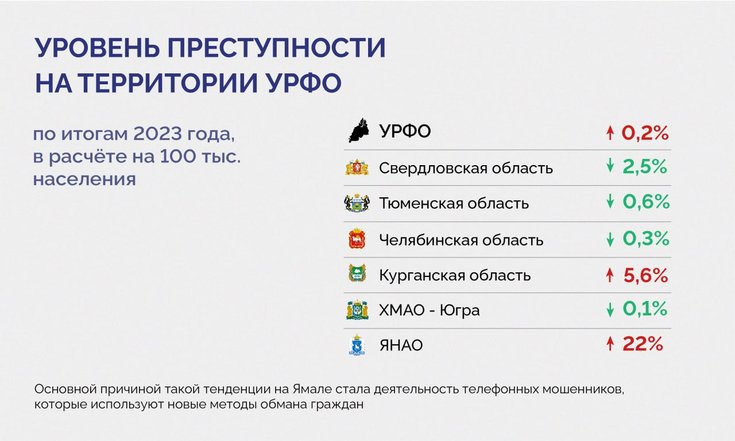 УРОВЕНЬ ПРЕСТУПНОСТИ НА ТЕРРИТОРИИ УРФО

по итогам 2023 года, в расчёте на 100 тыс. населения

| | |
|---|---|
| УРФО | ↑ 0,2% |
| Свердловская область | ↓ 2,5% |
| Тюменская область | ↓ 0,6% |
| Челябинская область | ↓ 0,3% |
| Курганская область | ↑ 5,6% |
| ХМАО - Югра | ↓ 0,1% |
| ЯНАО | ↑ 22% |

Основной причиной такой тенденции на Ямале стала деятельность телефонных мошенников, которые используют новые методы обмана граждан